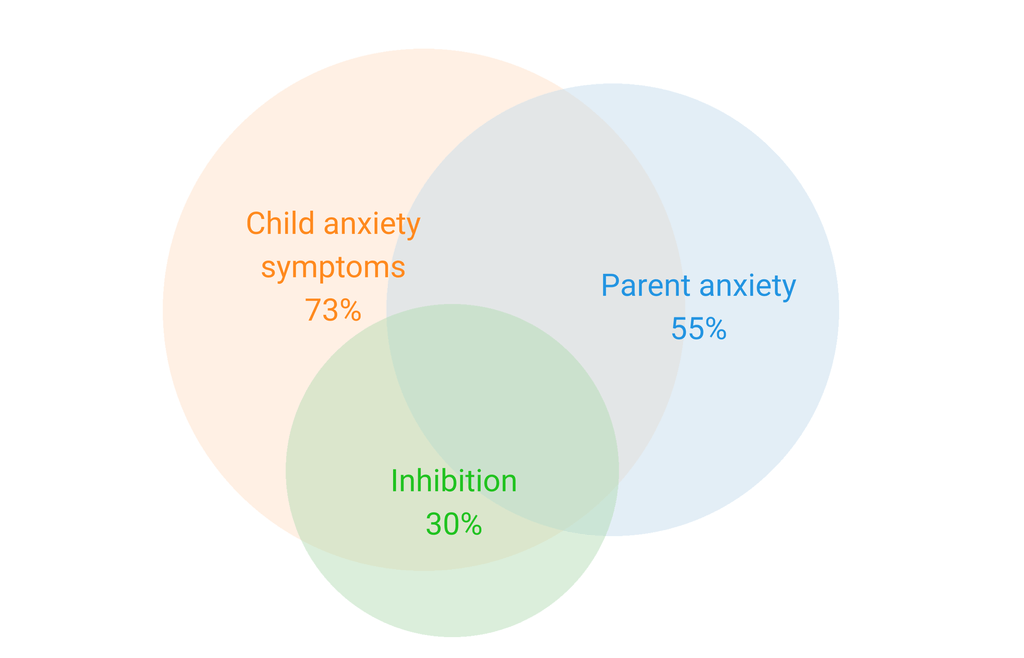 Child anxiety symptoms
73%

Parent anxiety
55%

Inhibition
30%